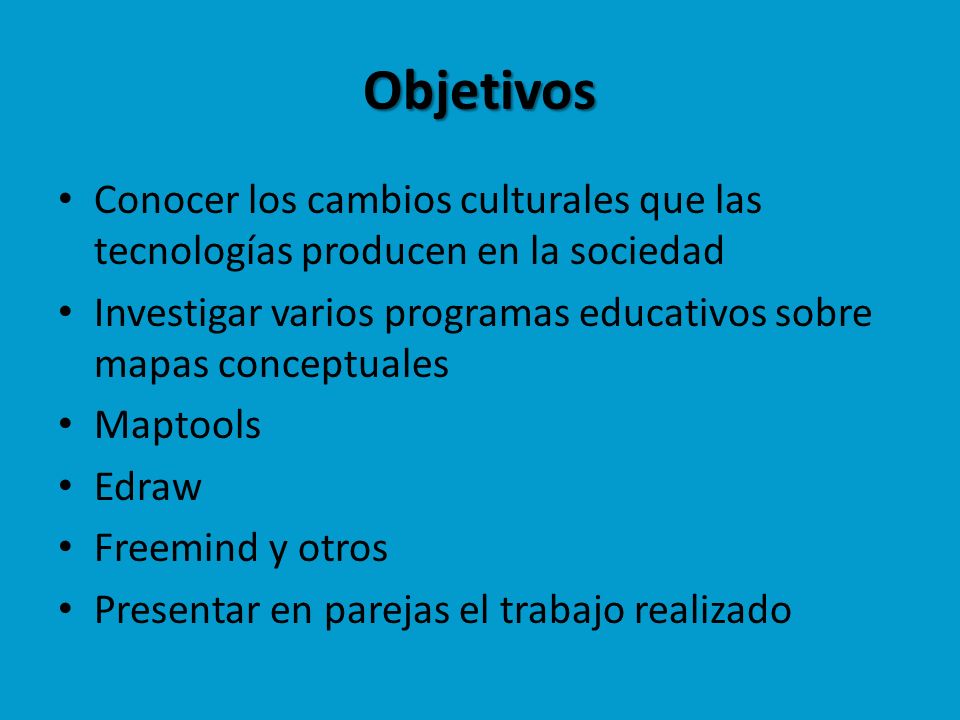 Objetivos

• Conocer los cambios culturales que las tecnologías producen en la sociedad
• Investigar varios programas educativos sobre mapas conceptuales
• Maptools
• Edraw
• Freemind y otros
• Presentar en parejas el trabajo realizado